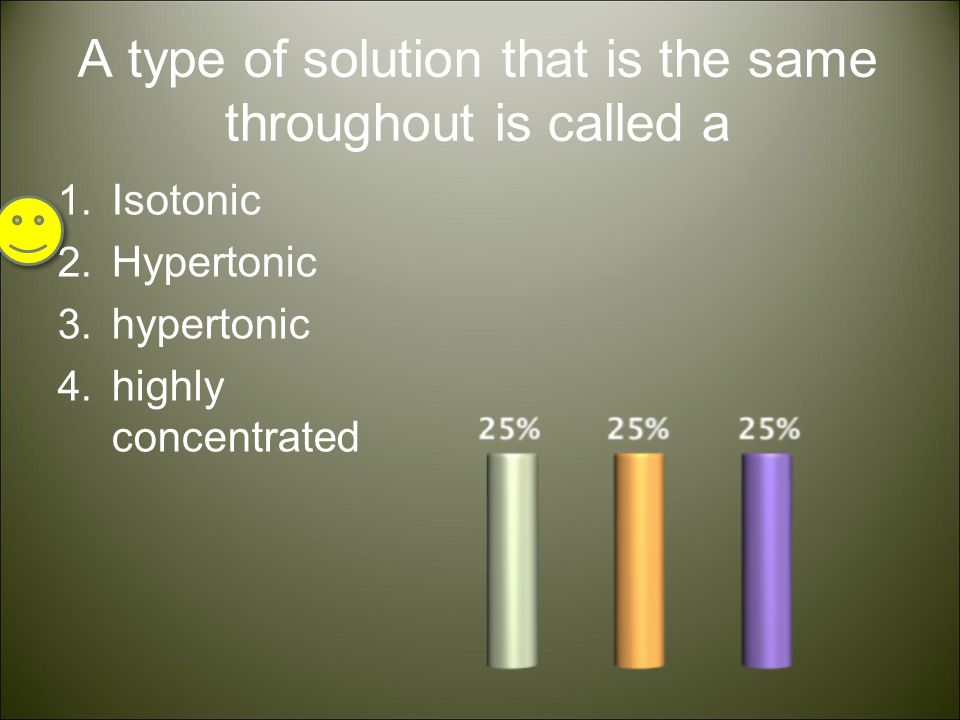 A type of solution that is the same throughout is called a

1. Isotonic
2. Hypertonic
3. hypertonic
4. highly concentrated

25%
25%
25%